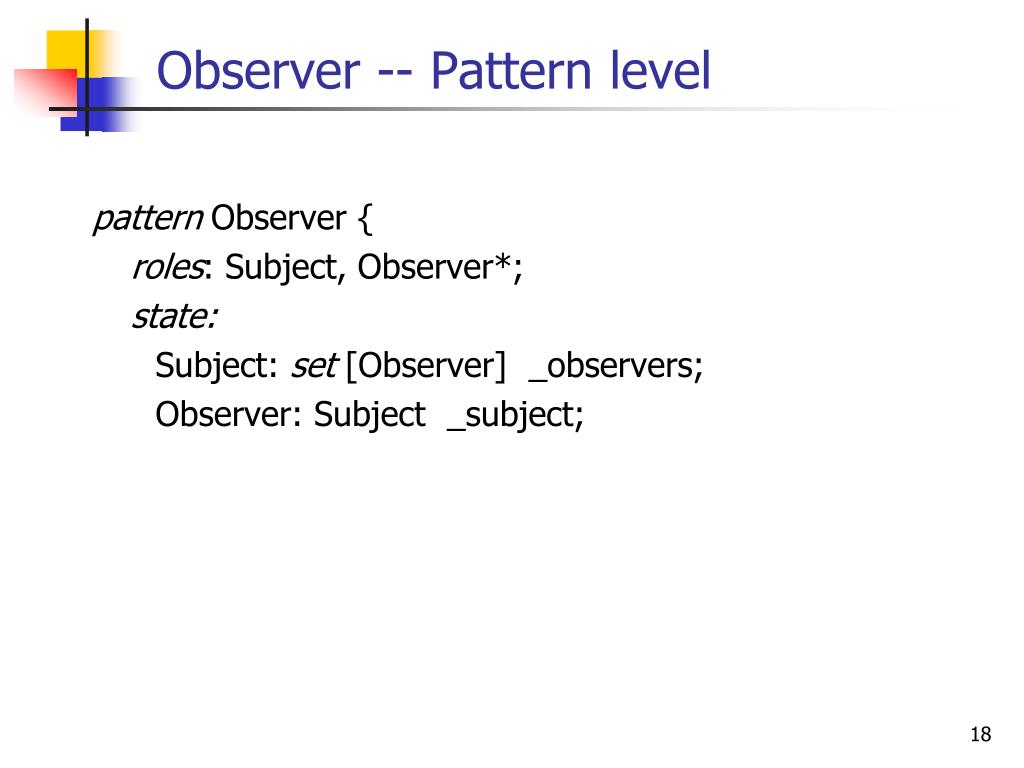 Observer -- Pattern level

pattern Observer {
roles: Subject, Observer*;
state:
Subject: set [Observer] _observers;
Observer: Subject _subject;

18